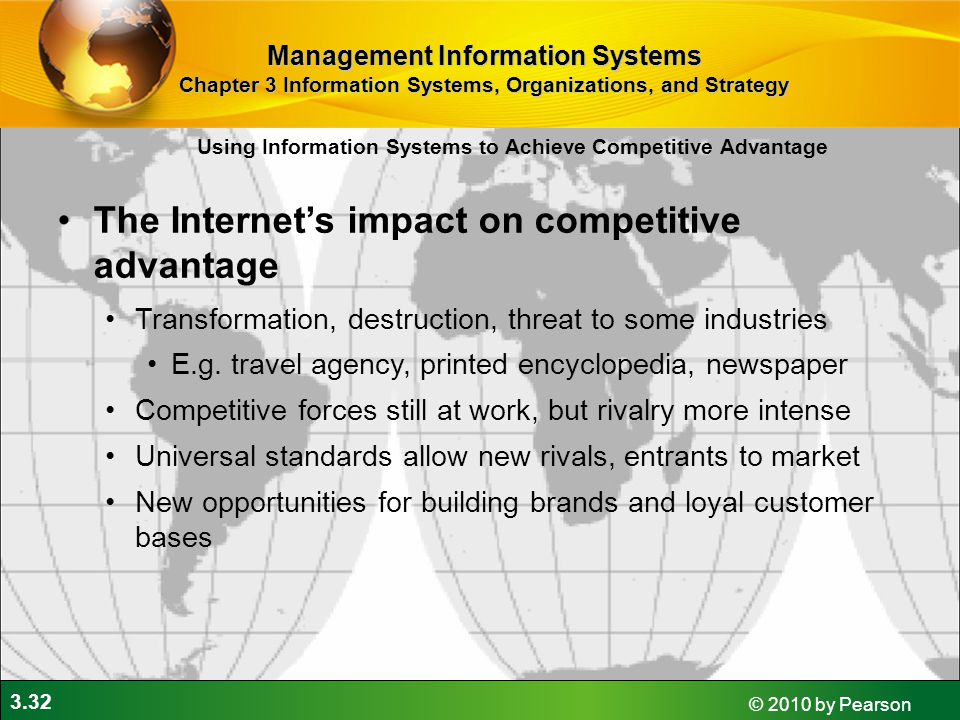 Management Information Systems
Chapter 3 Information Systems, Organizations, and Strategy

Using Information Systems to Achieve Competitive Advantage

• The Internet's impact on competitive advantage
• Transformation, destruction, threat to some industries
• E.g. travel agency, printed encyclopedia, newspaper
• Competitive forces still at work, but rivalry more intense
• Universal standards allow new rivals, entrants to market
• New opportunities for building brands and loyal customer bases

3.32

© 2010 by Pearson